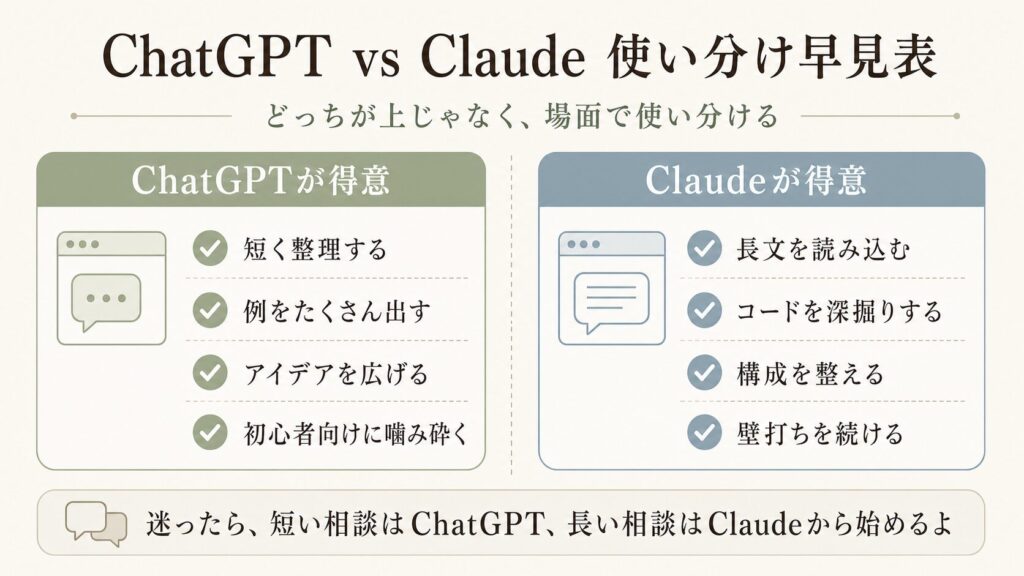 ChatGPT vs Claude 使い分け早見表

どっちが上じゃなく、場面で使い分ける

ChatGPTが得意

短く整理する

例をたくさん出す

アイデアを広げる

初心者向けに噛み砕く

Claudeが得意

長文を読み込む

コードを深掘りする

構成を整える

壁打ちを続ける

迷ったら、短い相談はChatGPT、長い相談はClaudeから始めるよ